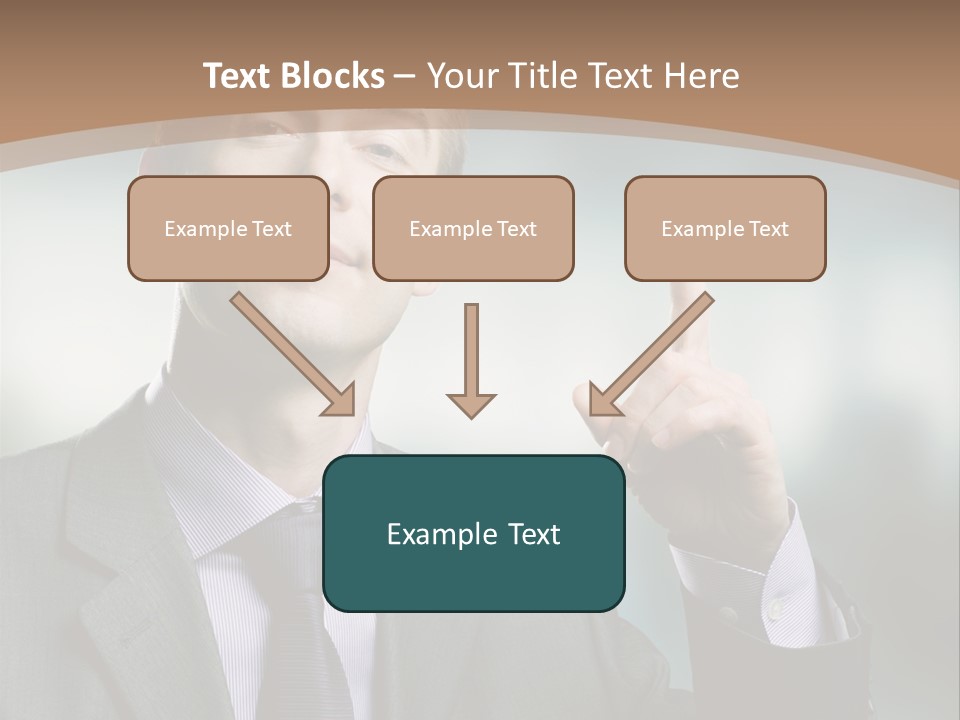 Text Blocks – Your Title Text Here

Example Text

Example Text

Example Text

Example Text